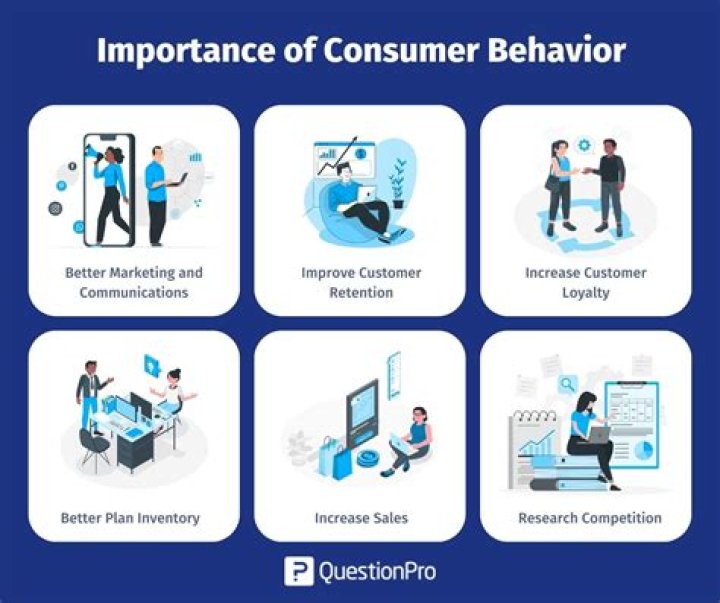 Importance of Consumer Behavior

Better Marketing and Communications

Improve Customer Retention

Increase Customer Loyalty

Better Plan Inventory

Increase Sales

Research Competition

QuestionPro